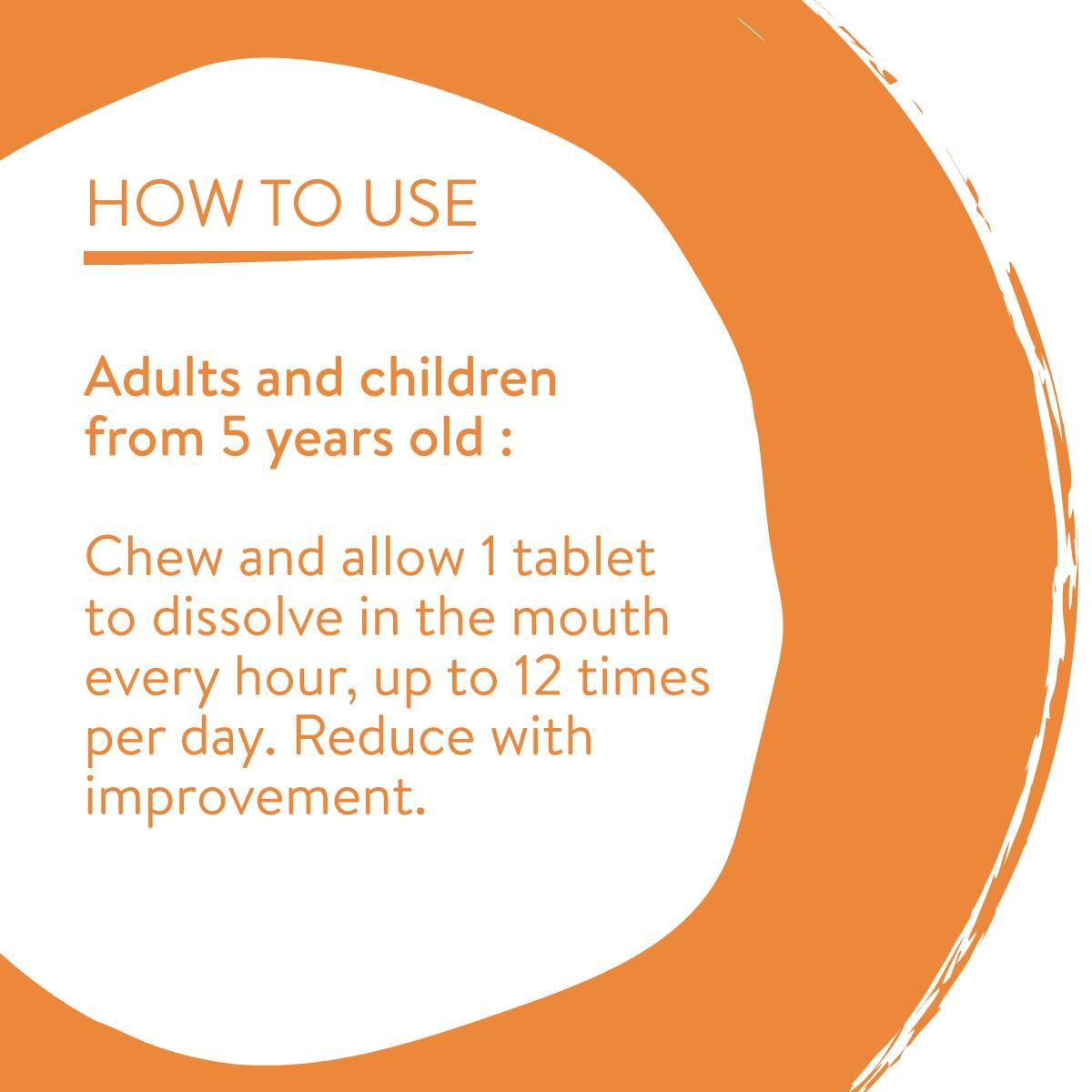 HOW TO USE

Adults and children from 5 years old :

Chew and allow 1 tablet to dissolve in the mouth every hour, up to 12 times per day. Reduce with improvement.